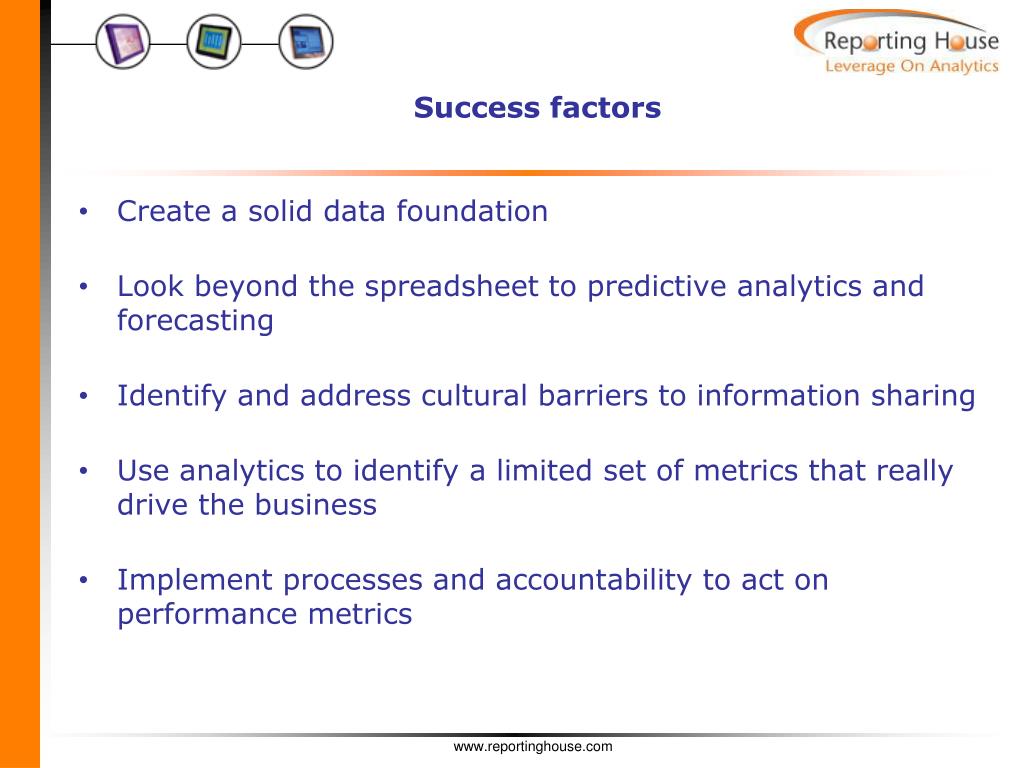 Reporting House
Leverage On Analytics

Success factors

• Create a solid data foundation

• Look beyond the spreadsheet to predictive analytics and forecasting

• Identify and address cultural barriers to information sharing

• Use analytics to identify a limited set of metrics that really drive the business

• Implement processes and accountability to act on performance metrics

www.reportinghouse.com